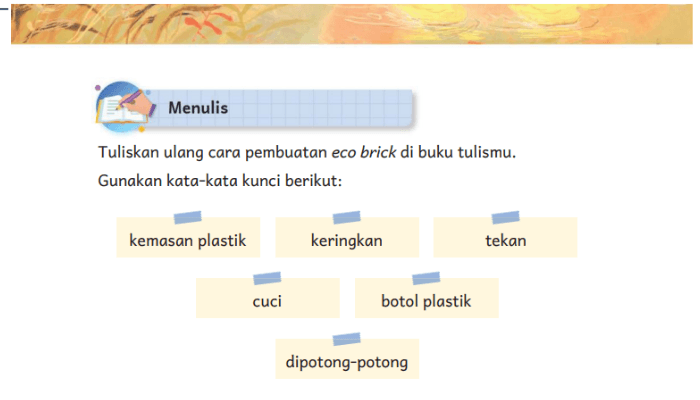 Menulis

Tuliskan ulang cara pembuatan eco brick di buku tulismu.

Gunakan kata-kata kunci berikut:

kemasan plastik

keringkan

tekan

cuci

botol plastik

dipotong-potong